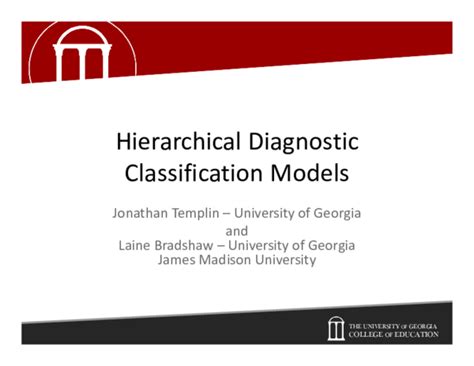 Hierarchical Diagnostic Classification Models

Jonathan Templin – University of Georgia
and
Laine Bradshaw – University of Georgia
James Madison University

THE UNIVERSITY OF GEORGIA
COLLEGE OF EDUCATION